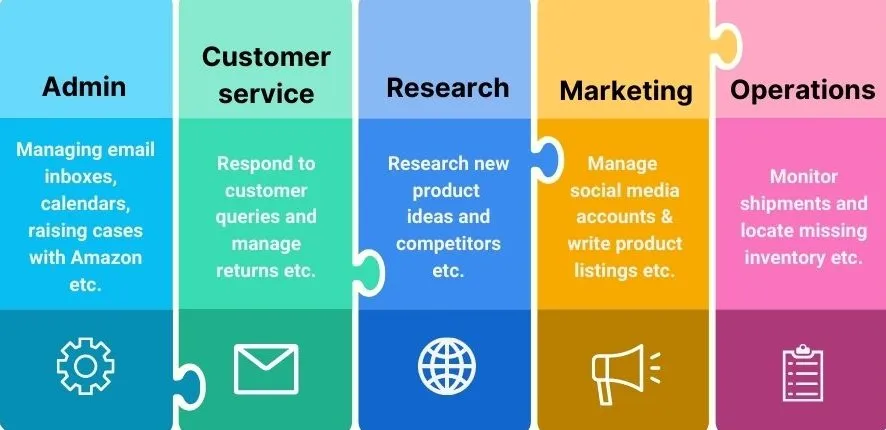 Admin

Managing email inboxes, calendars, raising cases with Amazon etc.

Customer service

Respond to customer queries and manage returns etc.

Research

Research new product ideas and competitors etc.

Marketing

Manage social media accounts & write product listings etc.

Operations

Monitor shipments and locate missing inventory etc.